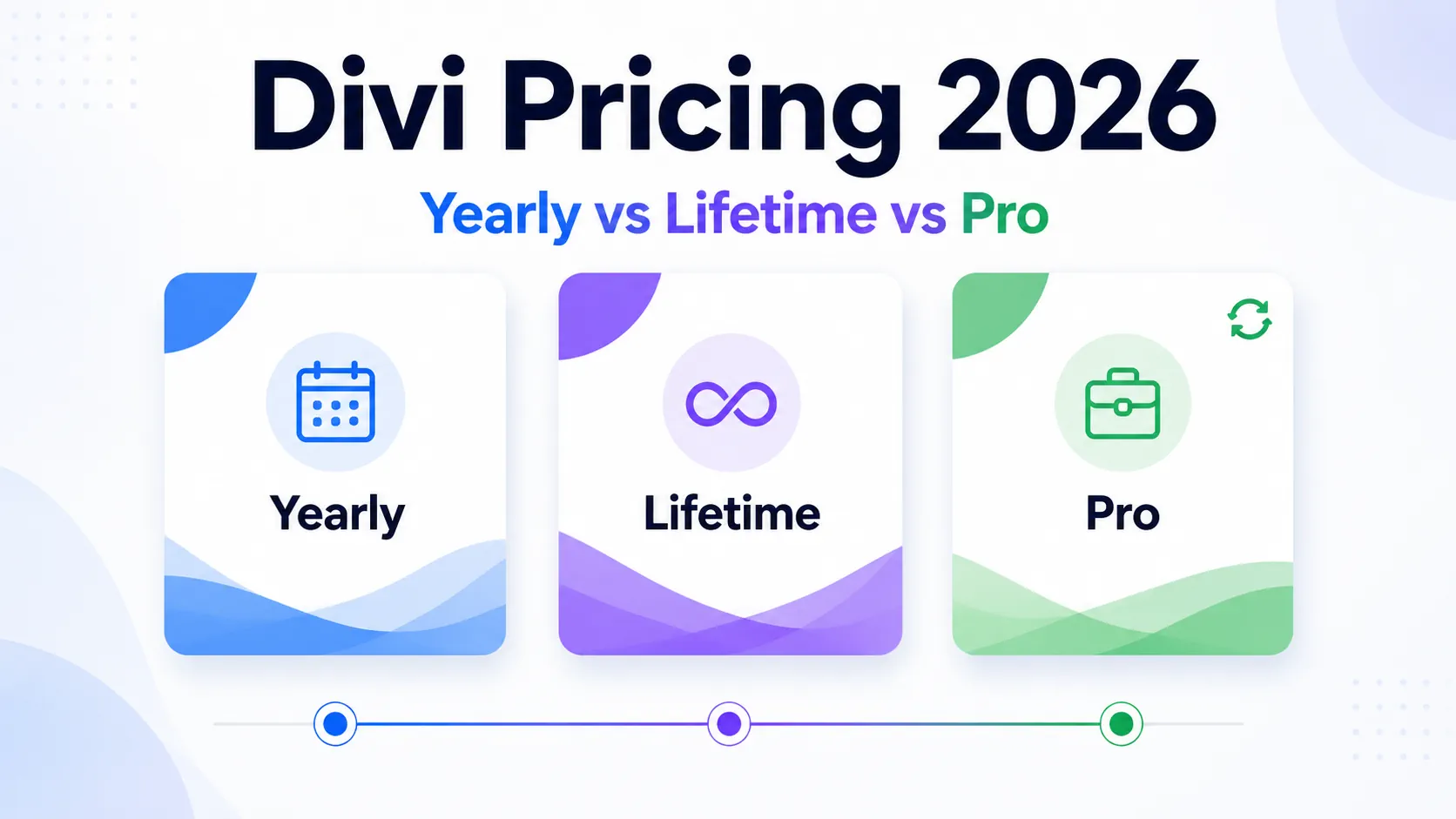 Divi Pricing 2026

Yearly vs Lifetime vs Pro

Yearly

Lifetime

Pro